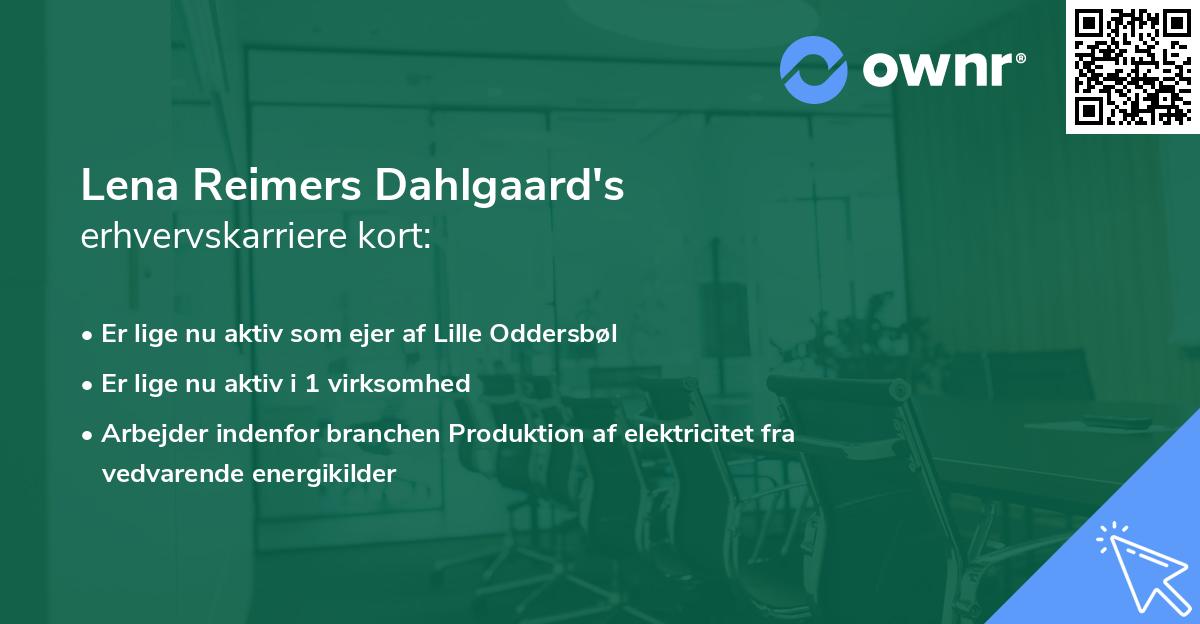 ownr®

Lena Reimers Dahlgaard's
erhvervskarriere kort:

• Er lige nu aktiv som ejer af Lille Oddersbøl
• Er lige nu aktiv i 1 virksomhed
• Arbejder indenfor branchen Produktion af elektricitet fra vedvarende energikilder